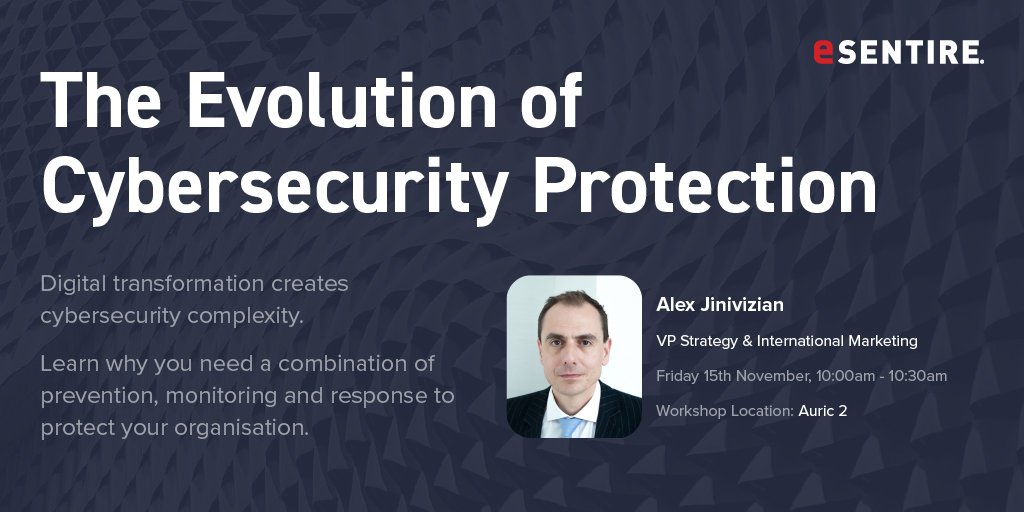 eSENTIRE.

The Evolution of Cybersecurity Protection

Digital transformation creates cybersecurity complexity.

Learn why you need a combination of prevention, monitoring and response to protect your organisation.

Alex Jinivizian

VP Strategy & International Marketing

Friday 15th November, 10:00am - 10:30am

Workshop Location: Auric 2